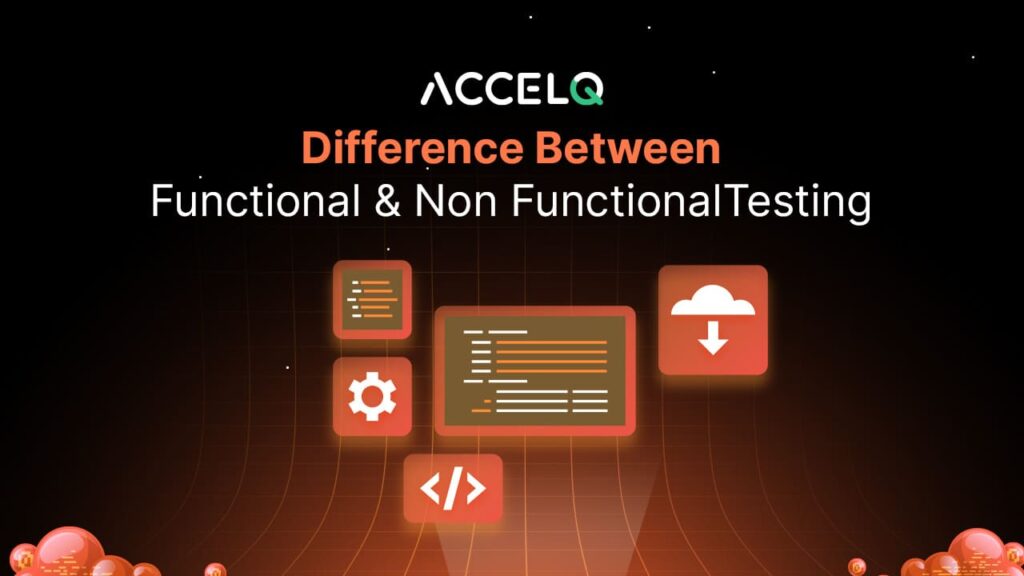 ACCELQ

Difference Between
Functional & Non FunctionalTesting

</>